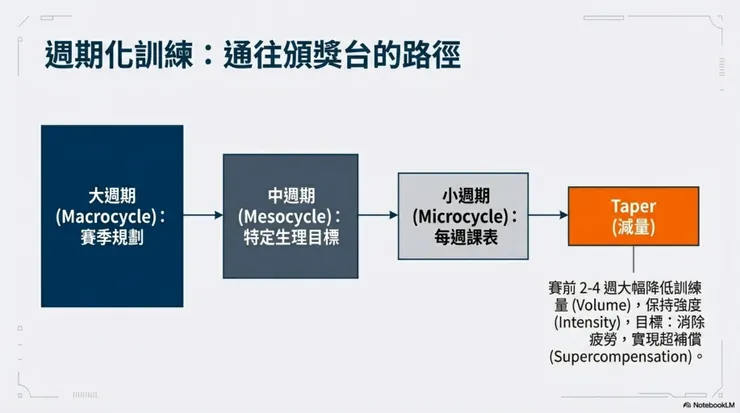 週期化訓練：通往頒獎台的路徑

大週期 (Macrocycle)：賽季規劃

中週期 (Mesocycle)：特定生理目標

小週期 (Microcycle)：每週課表

Taper (減量)

賽前 2-4 週大幅降低訓練量 (Volume)，保持強度 (Intensity)，目標：消除疲勞，實現超補償 (Supercompensation)。

NotebookLM